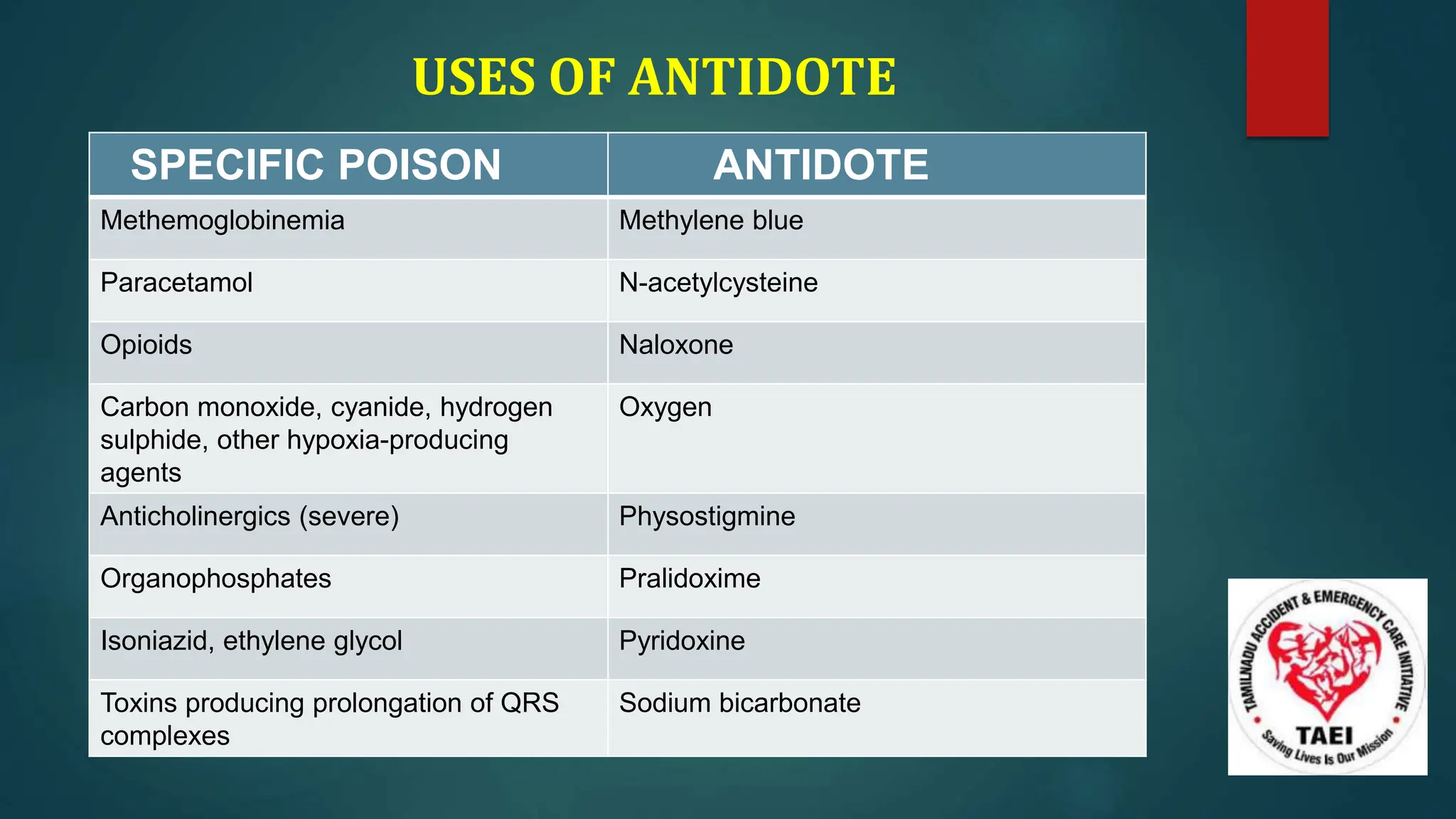 USES OF ANTIDOTE

| SPECIFIC POISON | ANTIDOTE |
|---|---|
| Methemoglobinemia | Methylene blue |
| Paracetamol | N-acetylcysteine |
| Opioids | Naloxone |
| Carbon monoxide, cyanide, hydrogen sulphide, other hypoxia-producing agents | Oxygen |
| Anticholinergics (severe) | Physostigmine |
| Organophosphates | Pralidoxime |
| Isoniazid, ethylene glycol | Pyridoxine |
| Toxins producing prolongation of QRS complexes | Sodium bicarbonate |

TAMILNADU ACCIDENT & EMERGENCY CARE INITIATIVE
TAEI
Saving Lives Is Our Mission